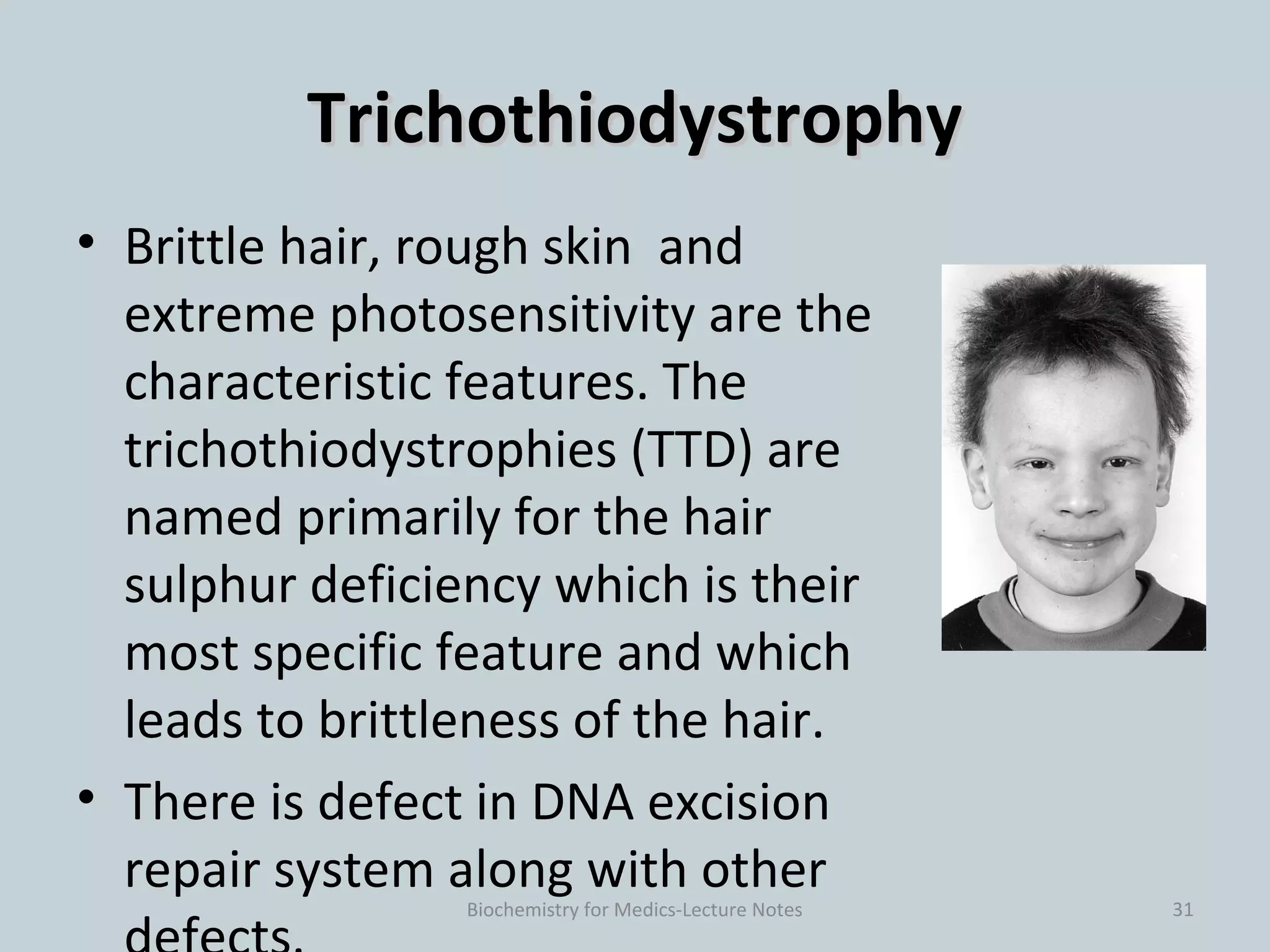 Trichothiodystrophy

• Brittle hair, rough skin and extreme photosensitivity are the characteristic features. The trichothiodystrophies (TTD) are named primarily for the hair sulphur deficiency which is their most specific feature and which leads to brittleness of the hair.

• There is defect in DNA excision repair system along with other defects.

Biochemistry for Medics-Lecture Notes

31